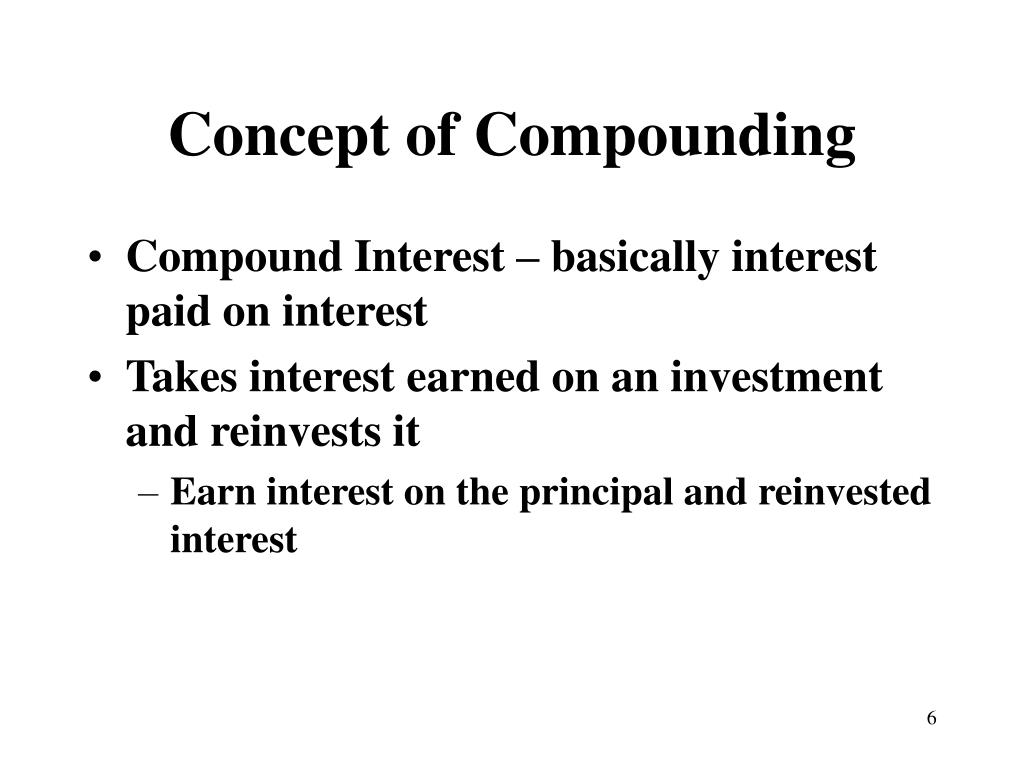 Concept of Compounding

• Compound Interest – basically interest paid on interest
• Takes interest earned on an investment and reinvests it
– Earn interest on the principal and reinvested interest

6